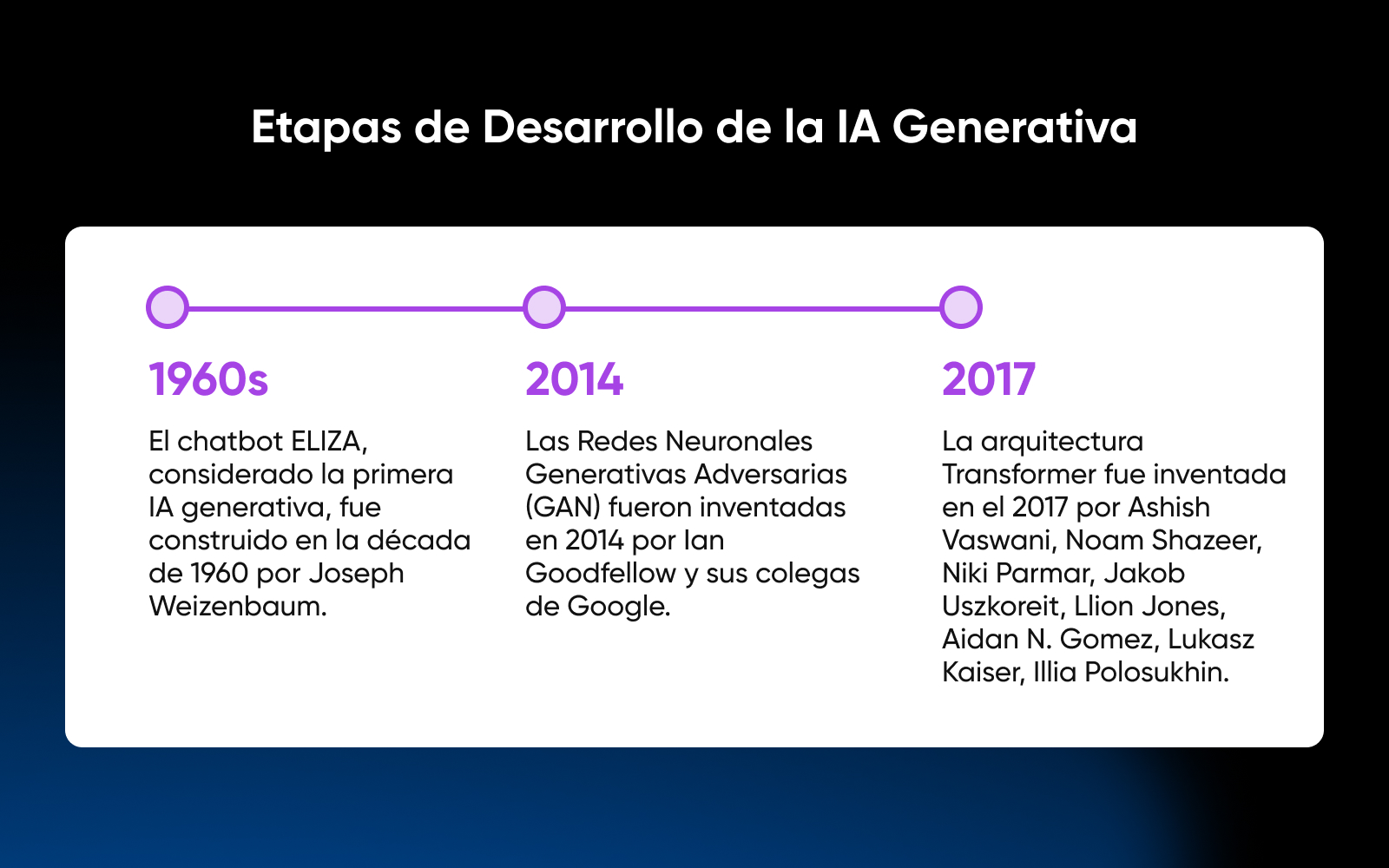 Etapas de Desarrollo de la IA Generativa

1960s

El chatbot ELIZA, considerado la primera IA generativa, fue construido en la década de 1960 por Joseph Weizenbaum.

2014

Las Redes Neuronales Generativas Adversarias (GAN) fueron inventadas en 2014 por Ian Goodfellow y sus colegas de Google.

2017

La arquitectura Transformer fue inventada en el 2017 por Ashish Vaswani, Noam Shazeer, Niki Parmar, Jakob Uszkoreit, Llion Jones, Aidan N. Gomez, Lukasz Kaiser, Illia Polosukhin.